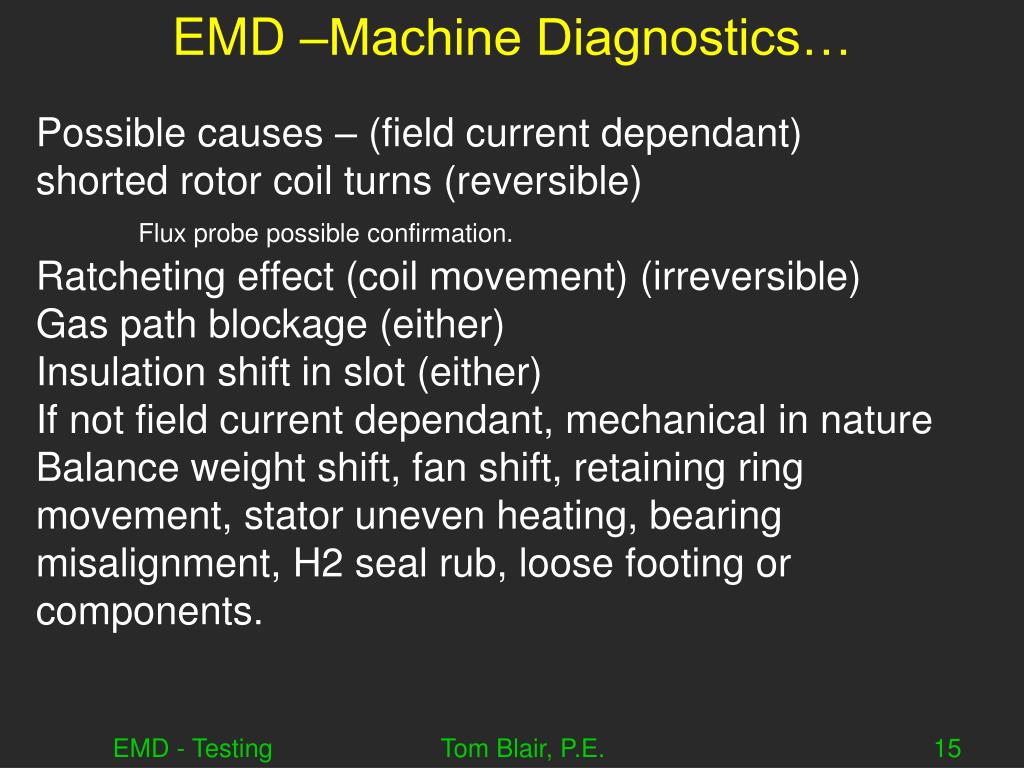 EMD –Machine Diagnostics…

Possible causes – (field current dependant) shorted rotor coil turns (reversible)

Flux probe possible confirmation.

Ratcheting effect (coil movement) (irreversible)
Gas path blockage (either)
Insulation shift in slot (either)
If not field current dependant, mechanical in nature
Balance weight shift, fan shift, retaining ring movement, stator uneven heating, bearing misalignment, H2 seal rub, loose footing or components.

EMD - Testing

Tom Blair, P.E.

15